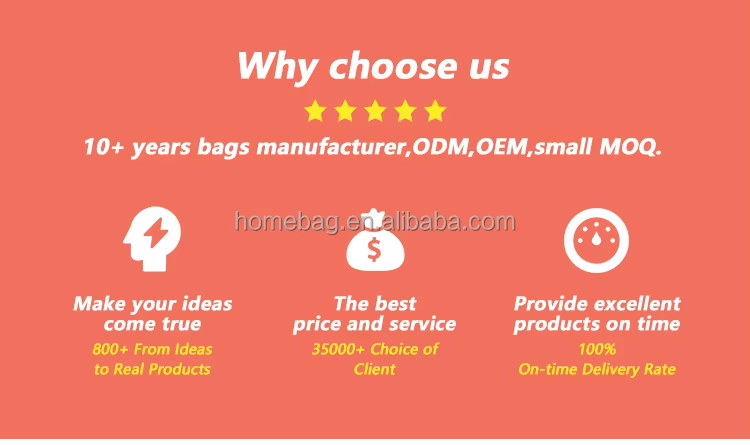 Why choose us

10+ years bags manufacturer,ODM,OEM,small MOQ.

homebag.en.alibaba.com

$

Make your ideas come true
800+ From Ideas to Real Products

The best price and service
35000+ Choice of Client

Provide excellent products on time
100%
On-time Delivery Rate